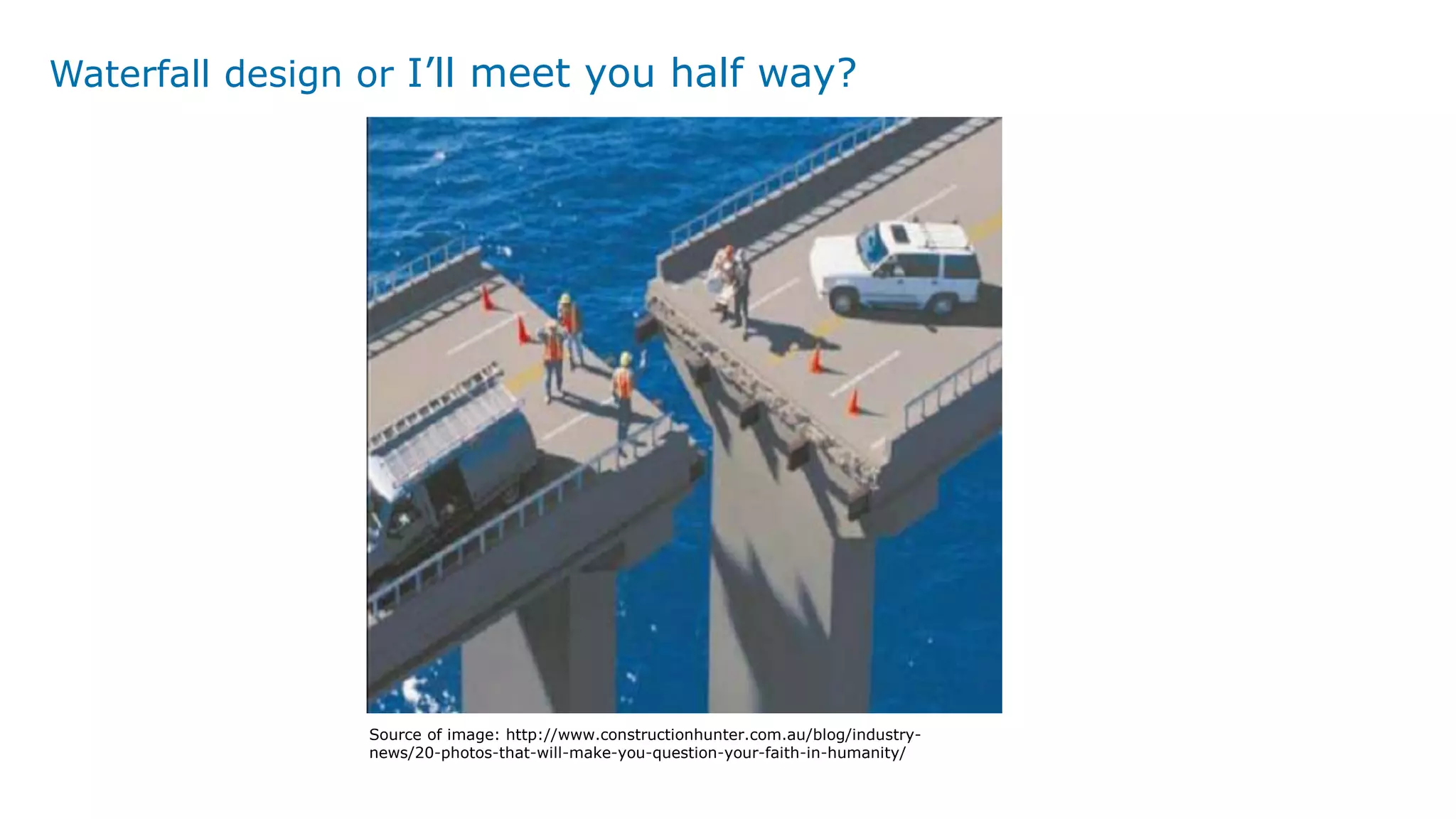 Waterfall design or I'll meet you half way?

Source of image: http://www.constructionhunter.com.au/blog/industry-news/20-photos-that-will-make-you-question-your-faith-in-humanity/